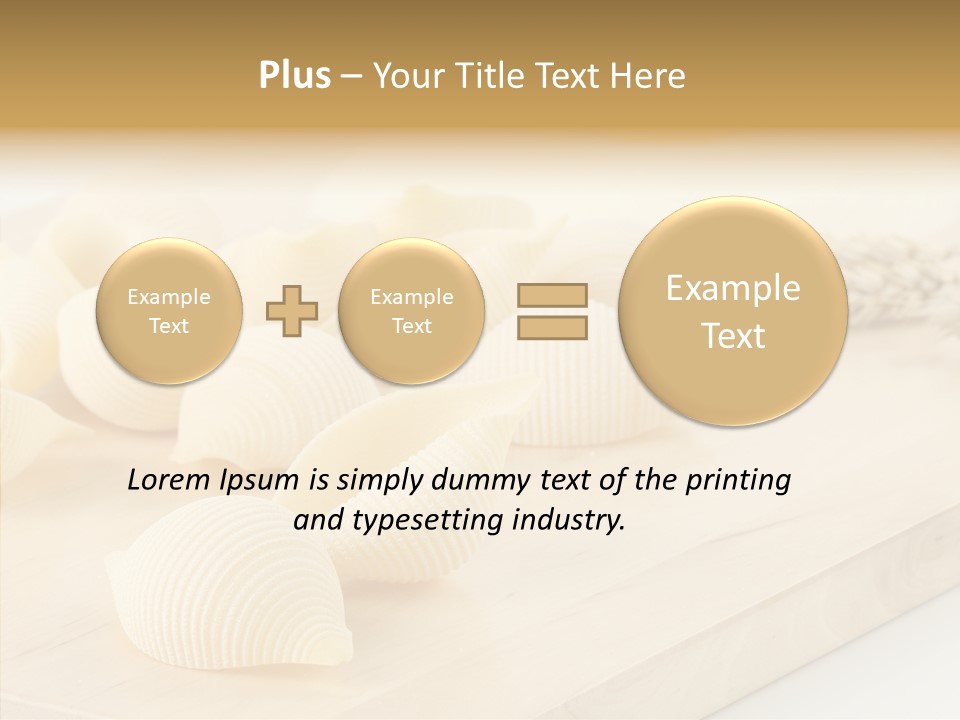 Plus – Your Title Text Here

Example Text

Example Text

Example Text

Lorem Ipsum is simply dummy text of the printing and typesetting industry.